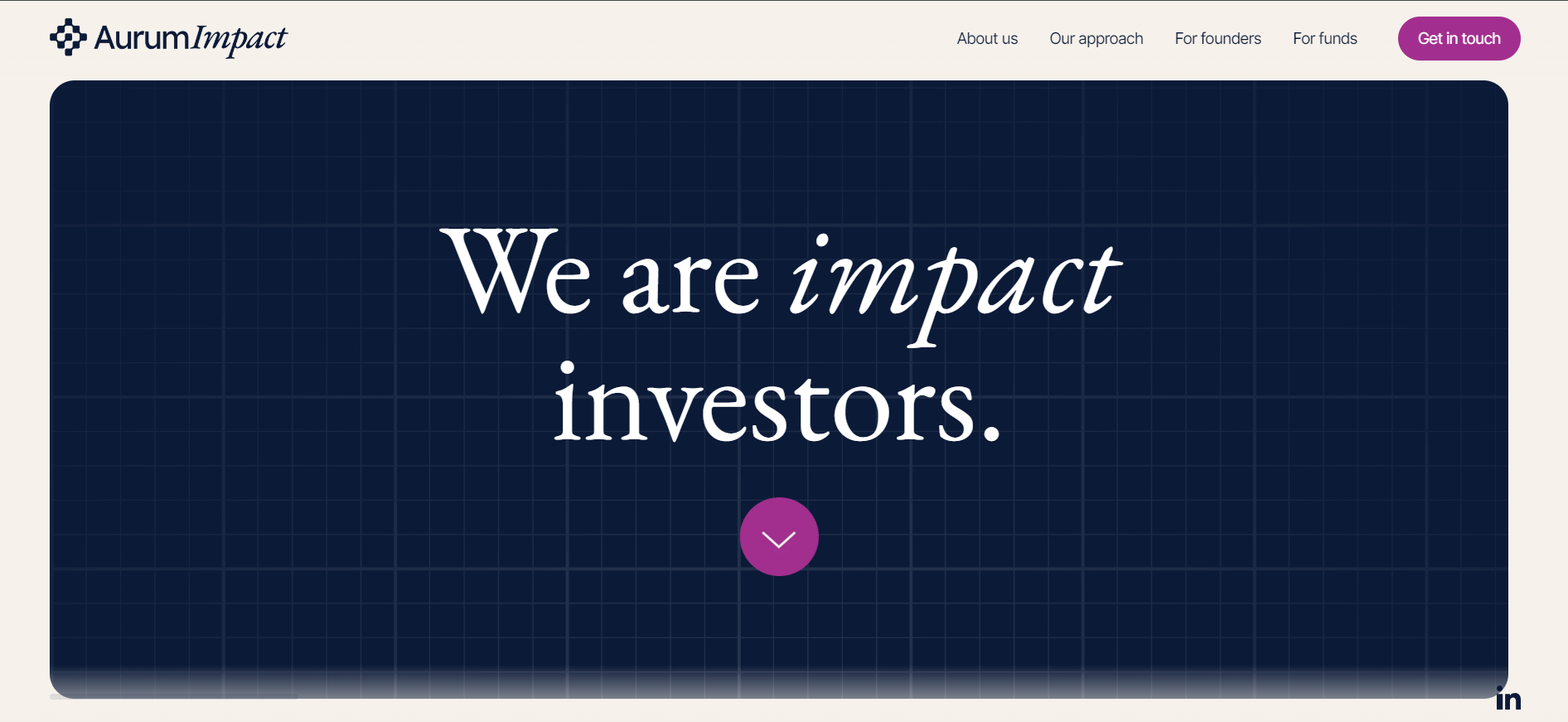 AurumImpact

About us Our approach For founders For funds Get in touch

We are impact investors.

in